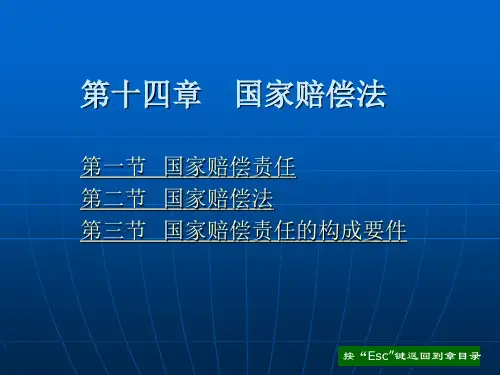 第十四章　国家赔偿法

第一节　国家赔偿责任
第二节　国家赔偿法
第三节　国家赔偿责任的构成要件

按“Esc”键返回到章目录